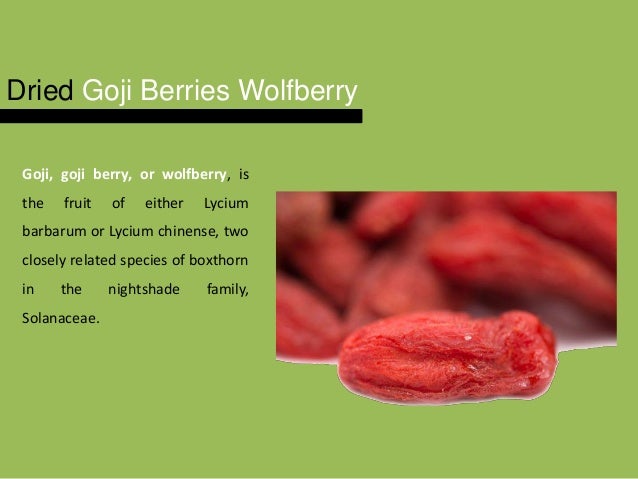 Dried Goji Berries Wolfberry

Goji, goji berry, or wolfberry, is the fruit of either Lycium barbarum or Lycium chinense, two closely related species of boxthorn in the nightshade family, Solanaceae.